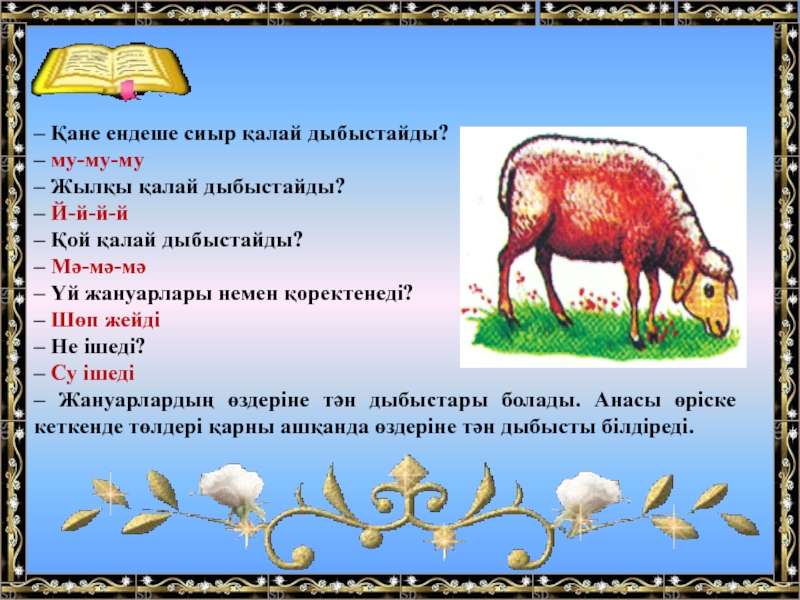 – Қане ендеше сиыр қалай дыбыстайды?
– му-му-му
– Жылқы қалай дыбыстайды?
– Й-й-й-й
– Қой қалай дыбыстайды?
– Мә-мә-мә
– Үй жануарлары немен қоректенеді?
– Шөп жейді
– Не ішеді?
– Су ішеді
– Жануарлардың өздеріне тән дыбыстары болады. Анасы өріске кеткенде төлдері қарны ашқанда өздеріне тән дыбысты білдіреді.